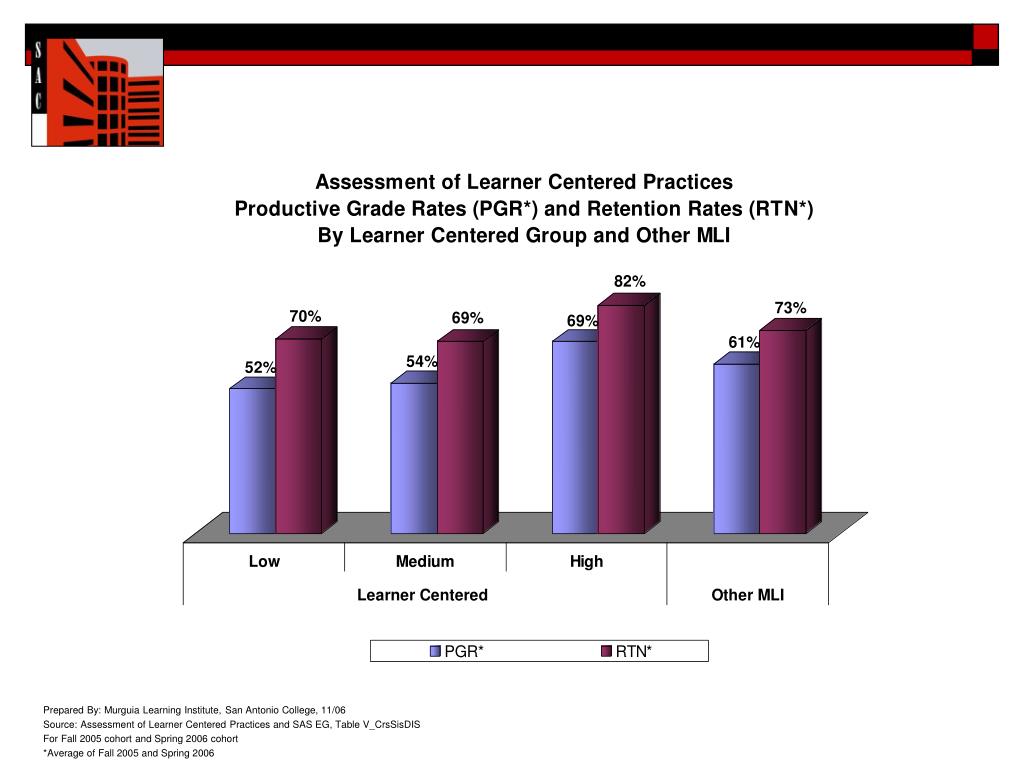 S
A
C

Assessment of Learner Centered Practices
Productive Grade Rates (PGR*) and Retention Rates (RTN*)
By Learner Centered Group and Other MLI

52%
70%
54%
69%
69%
82%
61%
73%

Low
Medium
High
Learner Centered
Other MLI

PGR*
RTN*

Prepared By: Murguia Learning Institute, San Antonio College, 11/06
Source: Assessment of Learner Centered Practices and SAS EG, Table V_CrsSisDIS
For Fall 2005 cohort and Spring 2006 cohort
*Average of Fall 2005 and Spring 2006